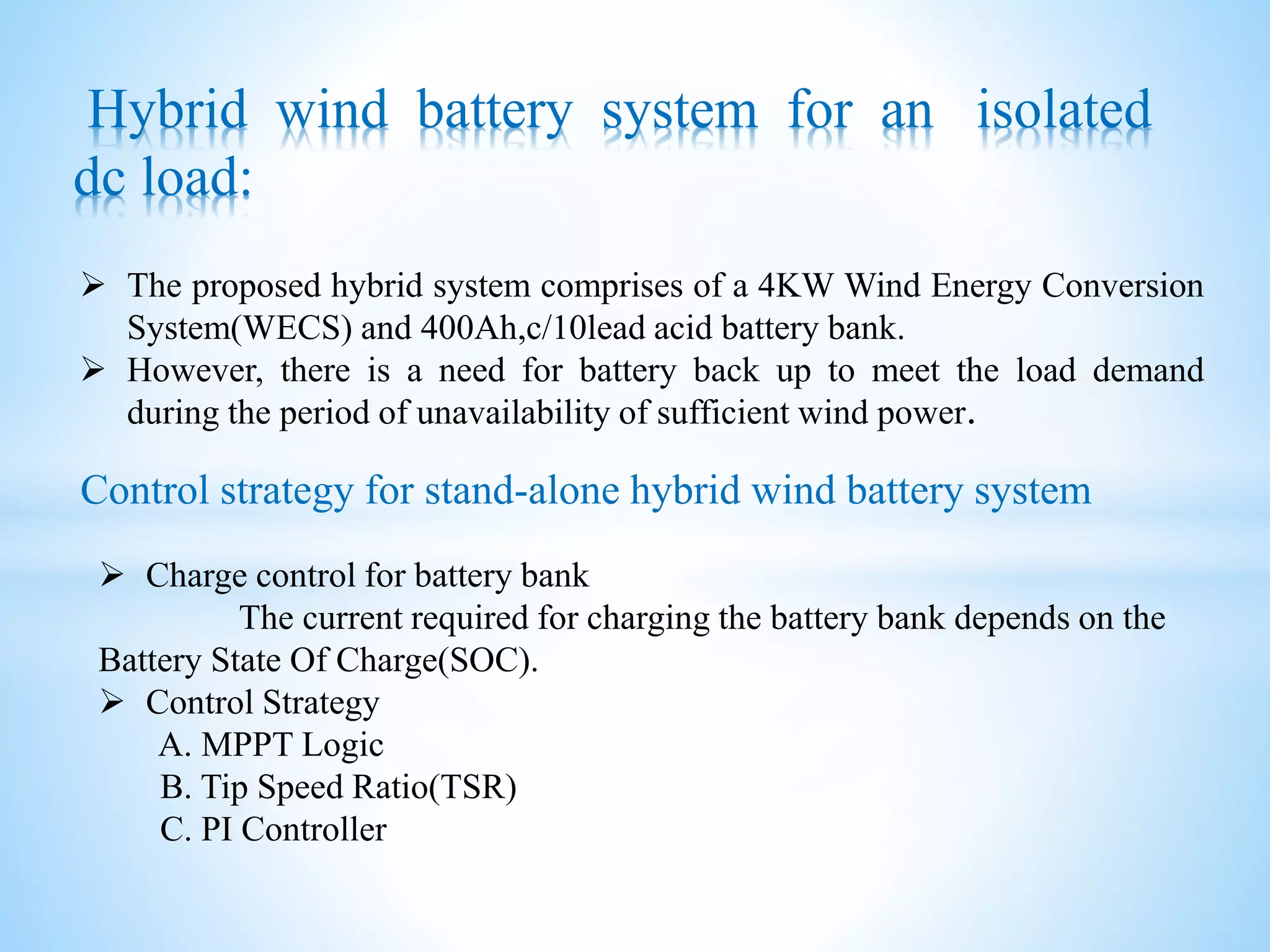 Hybrid wind battery system for an isolated dc load:

➢ The proposed hybrid system comprises of a 4KW Wind Energy Conversion System(WECS) and 400Ah,c/10lead acid battery bank.
➢ However, there is a need for battery back up to meet the load demand during the period of unavailability of sufficient wind power.

Control strategy for stand-alone hybrid wind battery system

➢ Charge control for battery bank
The current required for charging the battery bank depends on the Battery State Of Charge(SOC).
➢ Control Strategy
A. MPPT Logic
B. Tip Speed Ratio(TSR)
C. PI Controller